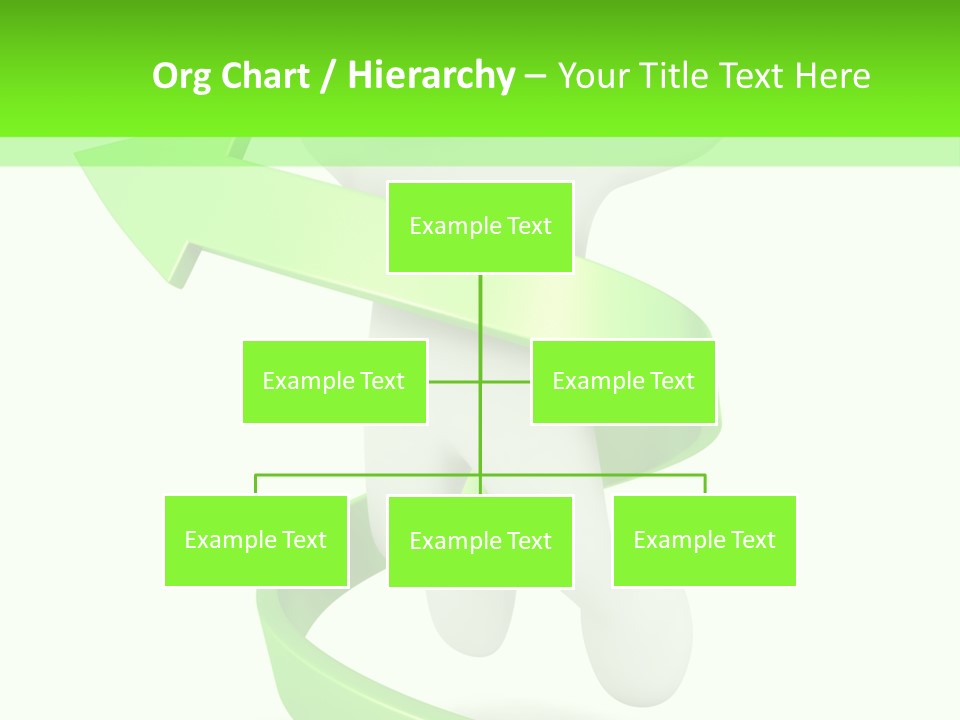 Org Chart / Hierarchy – Your Title Text Here

Example Text

Example Text

Example Text

Example Text

Example Text

Example Text